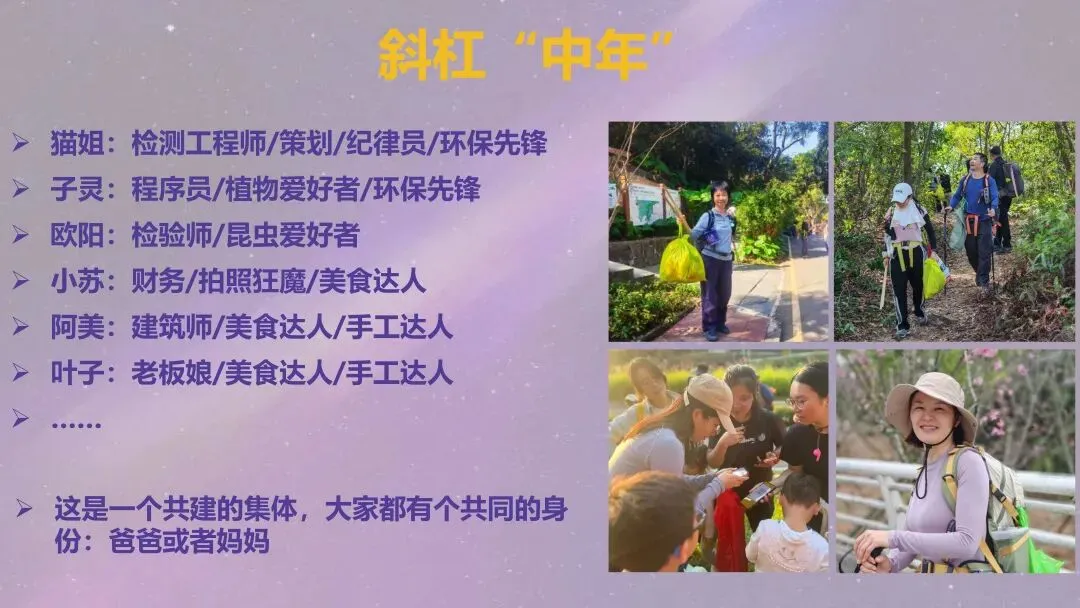 斜杠“中年”

➢ 猫姐：检测工程师/策划/纪律员/环保先锋
➢ 子灵：程序员/植物爱好者/环保先锋
➢ 欧阳：检验师/昆虫爱好者
➢ 小苏：财务/拍照狂魔/美食达人
➢ 阿美：建筑师/美食达人/手工达人
➢ 叶子：老板娘/美食达人/手工达人
➢ ……

➢ 这是一个共建的集体，大家都有个共同的身份：爸爸或者妈妈